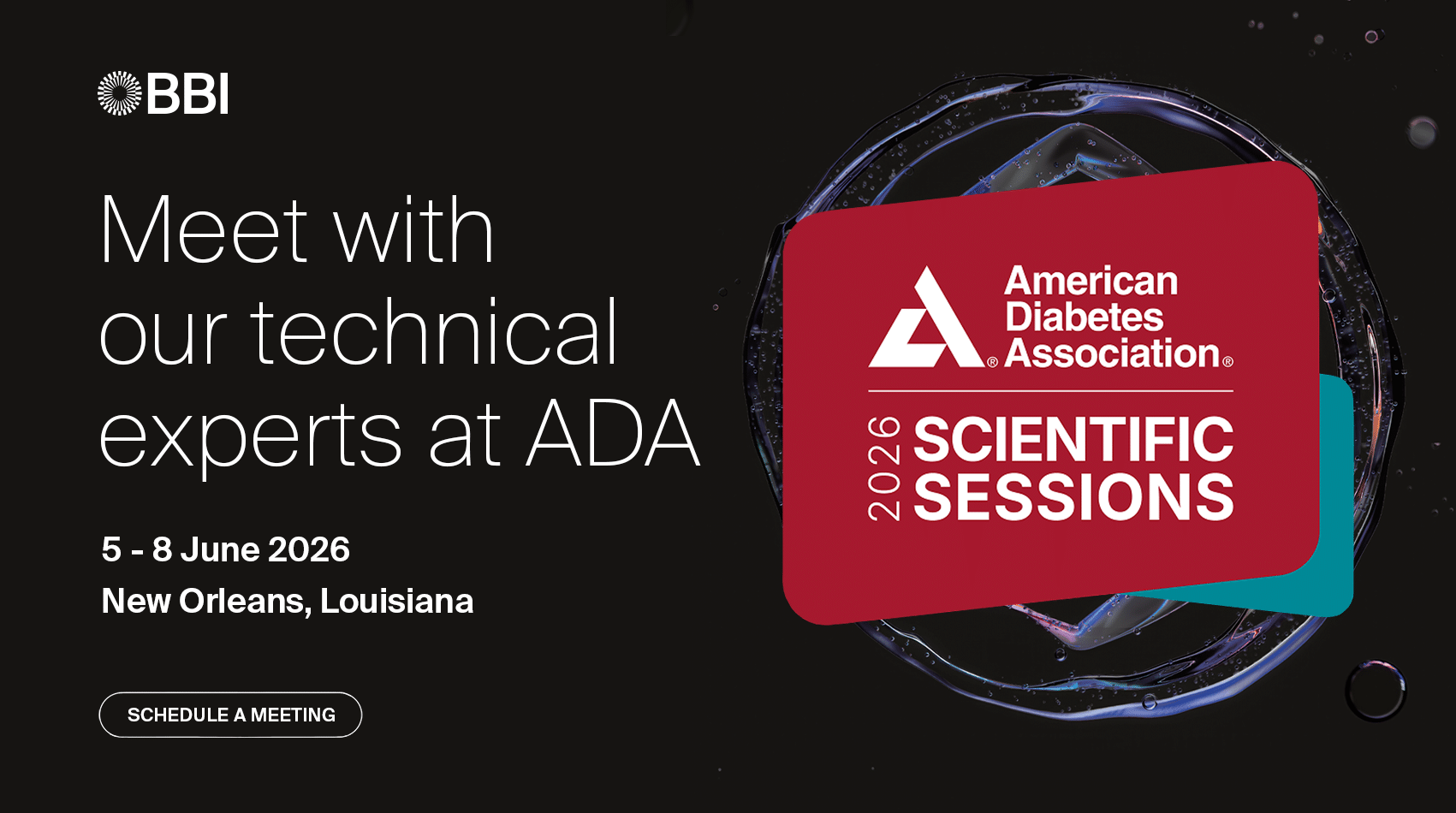 BBI

Meet with our technical experts at ADA

5 - 8 June 2026
New Orleans, Louisiana

SCHEDULE A MEETING

American Diabetes Association®

2026 SCIENTIFIC SESSIONS